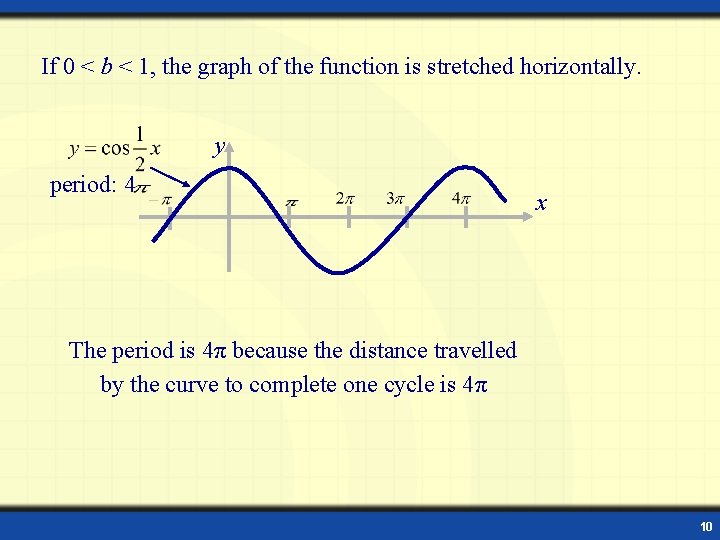 If $0 < b < 1$, the graph of the function is stretched horizontally.

$y = \cos\frac{1}{2}x$

period: $4\pi$

$y$

$-\pi$

$\pi$

$2\pi$

$3\pi$

$4\pi$

$x$

The period is $4\pi$ because the distance travelled by the curve to complete one cycle is $4\pi$

10